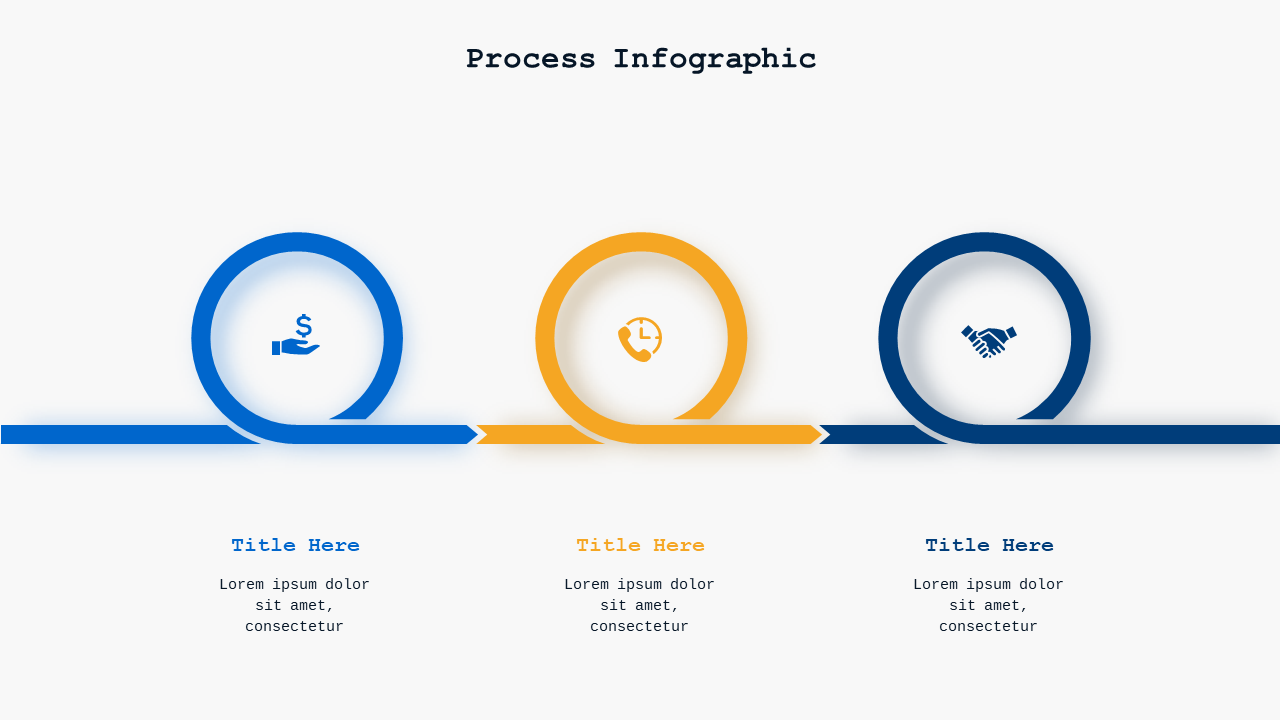 Process Infographic

Title Here

Lorem ipsum dolor sit amet, consectetur

Title Here

Lorem ipsum dolor sit amet, consectetur

Title Here

Lorem ipsum dolor sit amet, consectetur